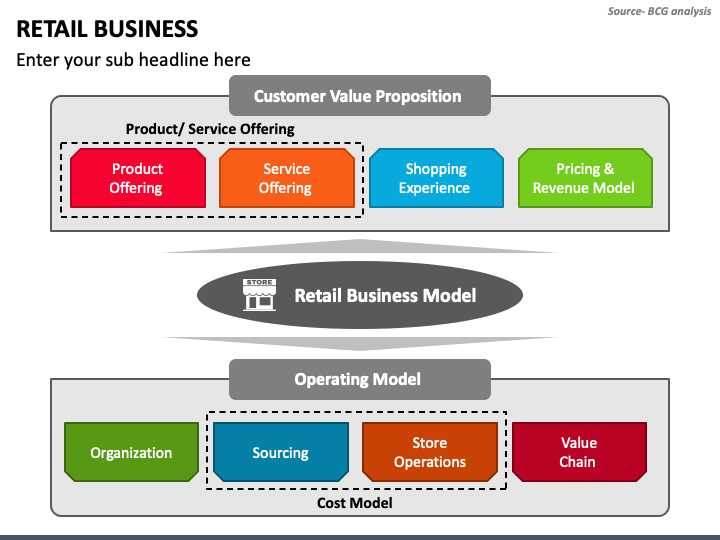 Source- BCG analysis

RETAIL BUSINESS

Enter your sub headline here

Customer Value Proposition

Product/ Service Offering

Product Offering

Service Offering

Shopping Experience

Pricing & Revenue Model

STORE

Retail Business Model

Operating Model

Organization

Sourcing

Store Operations

Value Chain

Cost Model